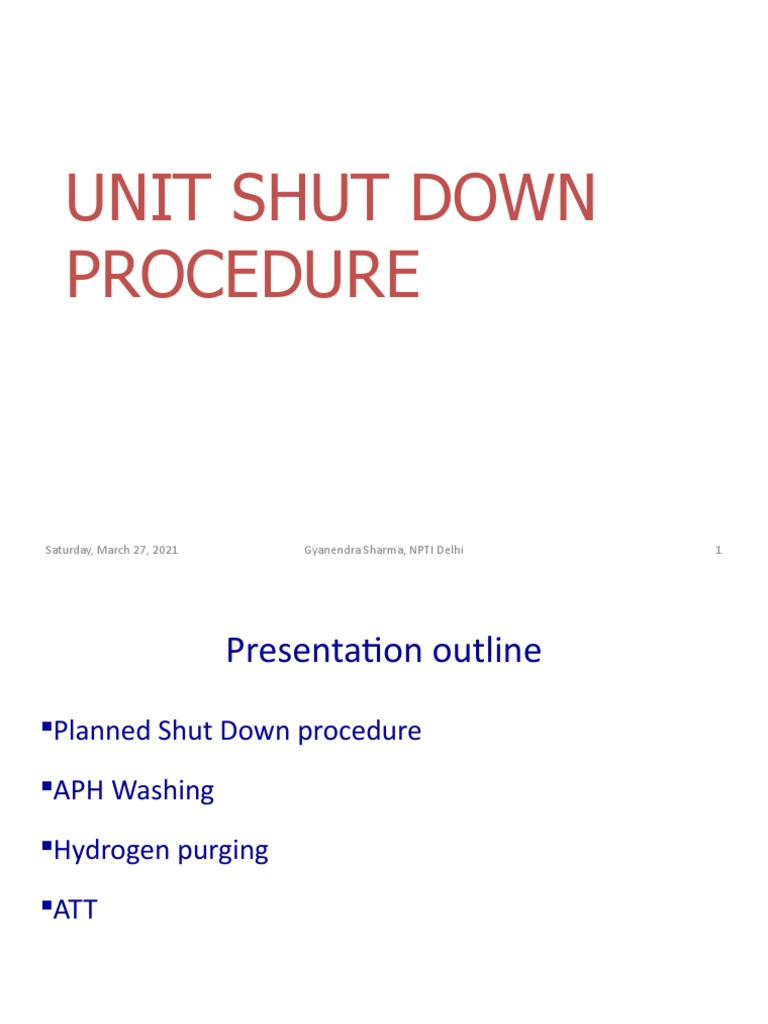 UNIT SHUT DOWN PROCEDURE

Saturday, March 27, 2021

Gyanendra Sharma, NPTI Delhi

1

Presentation outline

▪Planned Shut Down procedure

▪APH Washing

▪Hydrogen purging

▪ATT